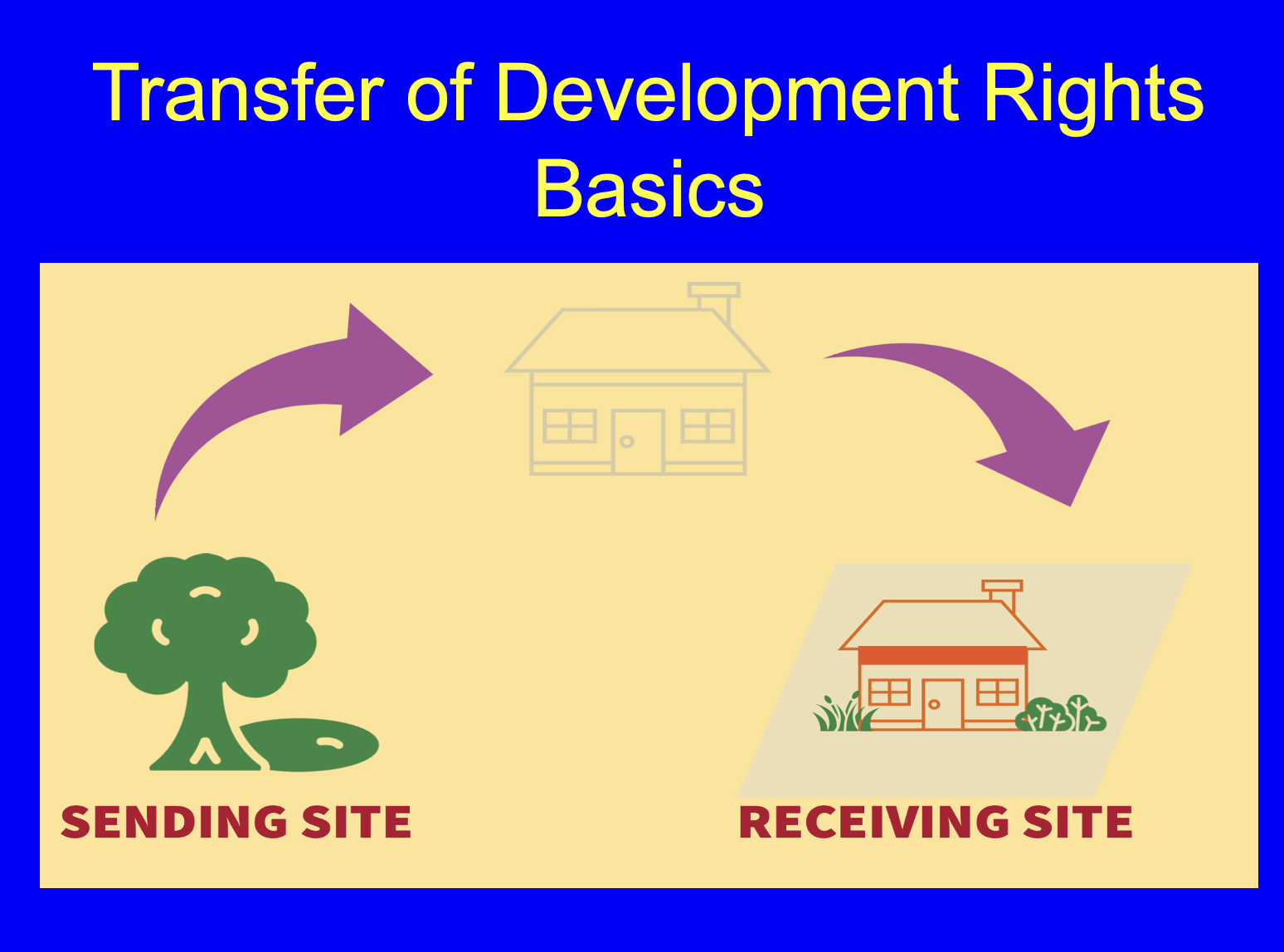 Transfer of Development Rights Basics

SENDING SITE

RECEIVING SITE